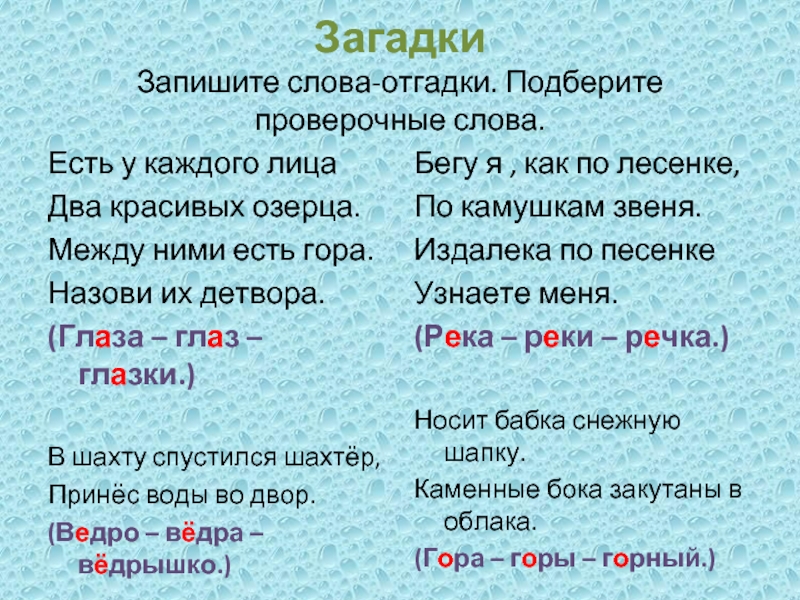 Загадки

Запишите слова-отгадки. Подберите проверочные слова.

Есть у каждого лица
Два красивых озерца.
Между ними есть гора.
Назови их детвора.
(Глаза – глаз – глазки.)

В шахту спустился шахтёр,
Принёс воды во двор.
(Ведро – вёдра – вёдрышко.)

Бегу я , как по лесенке,
По камушкам звеня.
Издалека по песенке
Узнаете меня.
(Река – реки – речка.)

Носит бабка снежную шапку.
Каменные бока закутаны в облака.
(Гора – горы – горный.)